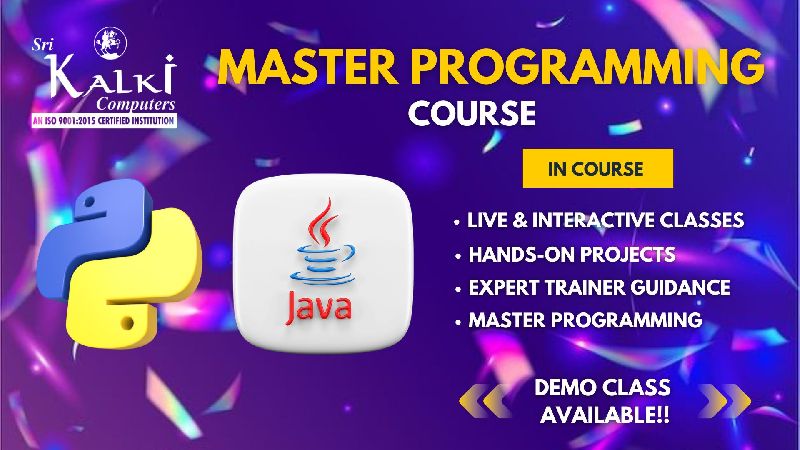 Sri KALKI Computers
AN ISO 9001:2015 CERTIFIED INSTITUTION

MASTER PROGRAMMING
COURSE

IN COURSE

• LIVE & INTERACTIVE CLASSES
• HANDS-ON PROJECTS
• EXPERT TRAINER GUIDANCE
• MASTER PROGRAMMING

Java

DEMO CLASS AVAILABLE!!